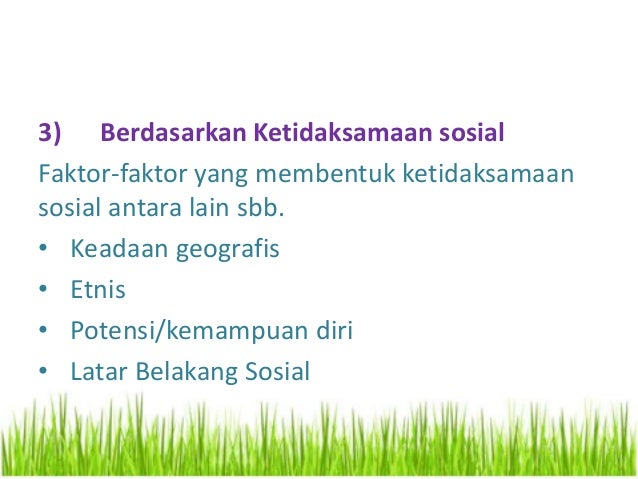 3) Berdasarkan Ketidaksamaan sosial

Faktor-faktor yang membentuk ketidaksamaan sosial antara lain sbb.

• Keadaan geografis
• Etnis
• Potensi/kemampuan diri
• Latar Belakang Sosial